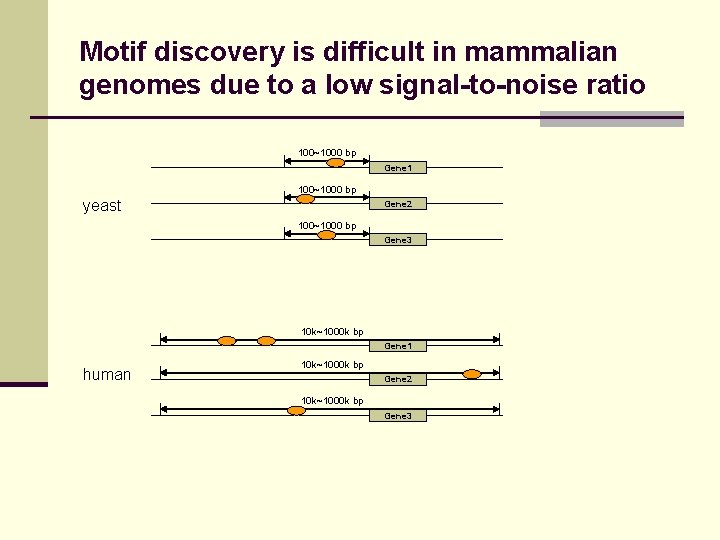 Motif discovery is difficult in mammalian genomes due to a low signal-to-noise ratio

100~1000 bp
Gene1

yeast

100~1000 bp
Gene2

100~1000 bp
Gene3

10k~1000k bp
Gene1

human

10k~1000k bp
Gene2

10k~1000k bp
Gene3